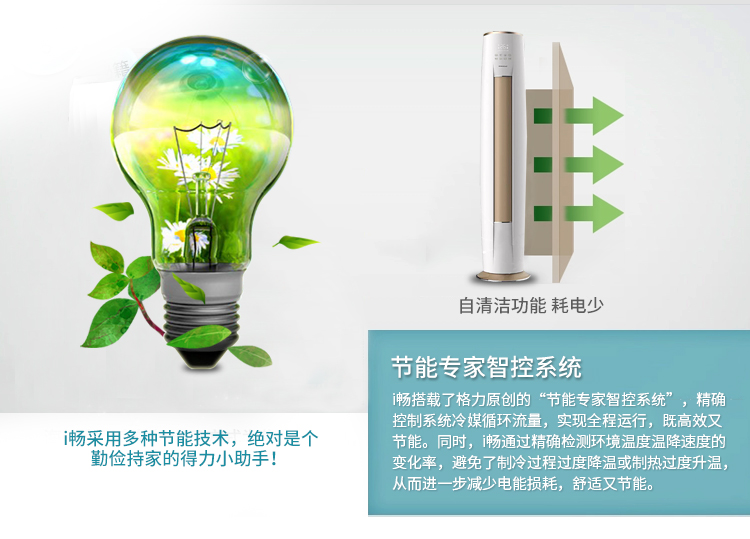 自清洁功能 耗电少

节能专家智控系统

i畅搭载了格力原创的“节能专家智控系统”，精确控制系统冷媒循环流量，实现全程运行，既高效又节能。同时，i畅通过精确检测环境温度温降速度的变化率，避免了制冷过程过度降温或制热过度升温，从而进一步减少电能损耗，舒适又节能。

i畅采用多种节能技术，绝对是个勤俭持家的得力小助手！